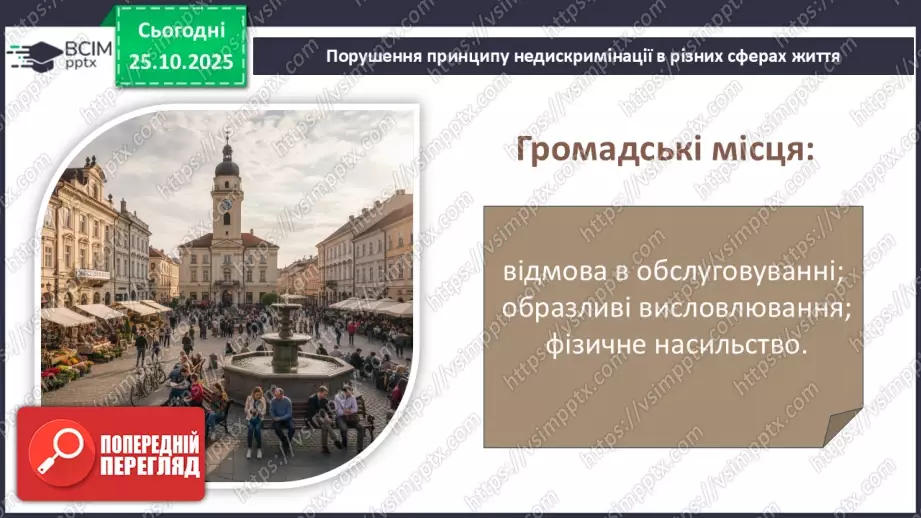 ВСІМ pptx

Сьогодні 25.10.2025

Порушення принципу недискримінації в різних сферах життя

Громадські місця:

відмова в обслуговуванні; образливі висловлювання; фізичне насильство.

ПОПЕРЕДНІЙ ПЕРЕГЛЯД

https://vsimpptx.com